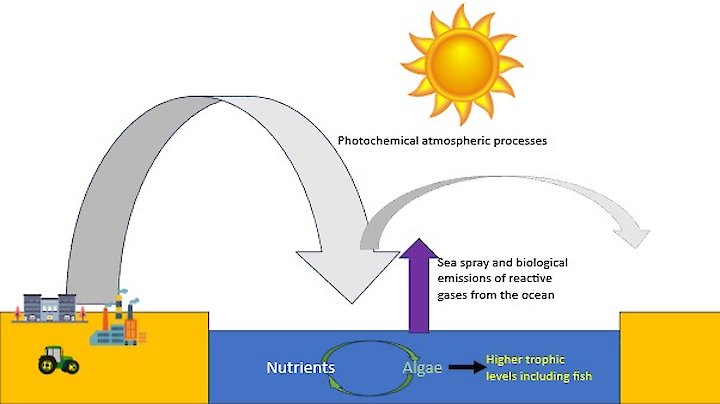 Photochemical atmospheric processes

Sea spray and biological emissions of reactive gases from the ocean

Nutrients

Algae

Higher trophic levels including fish